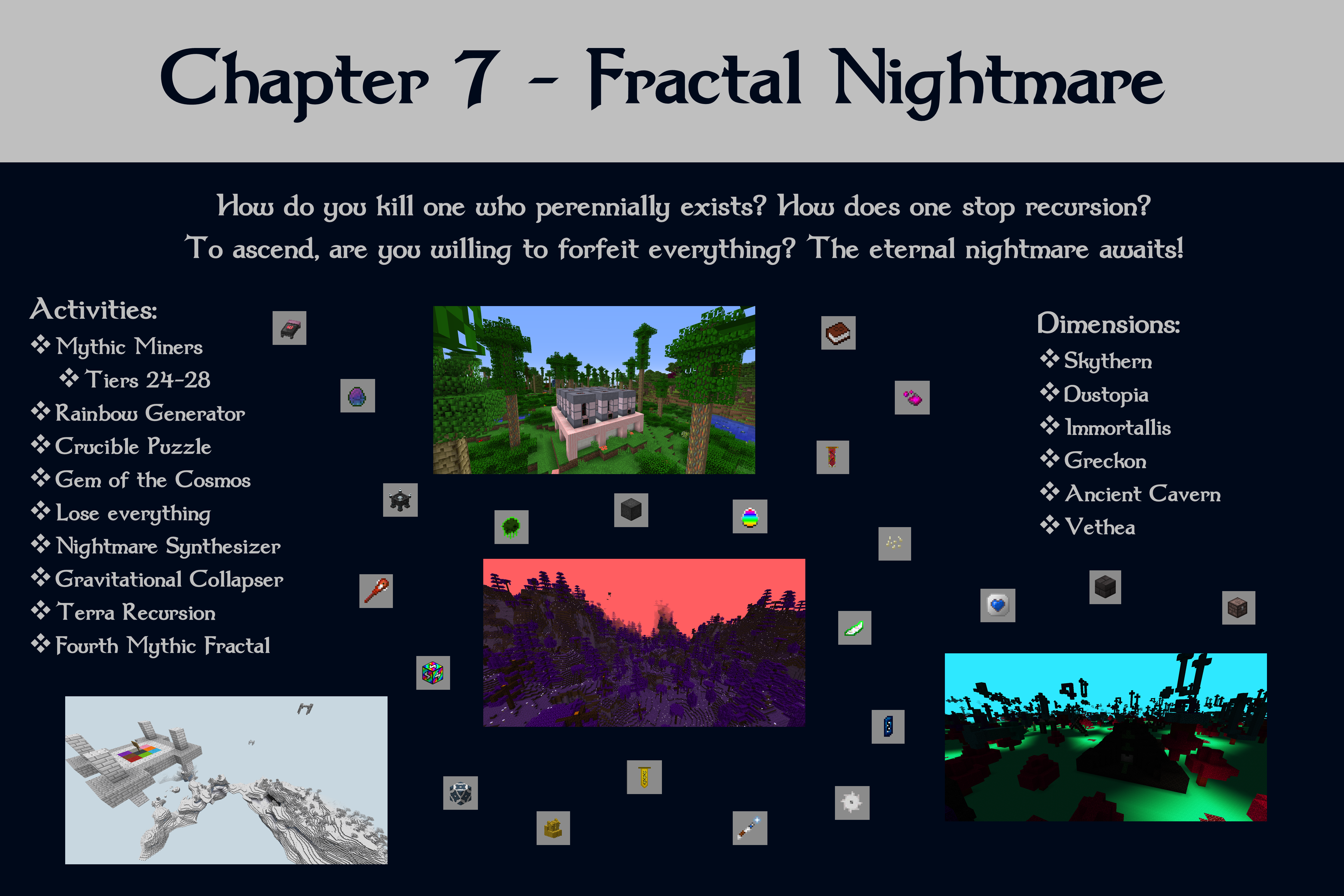 Chapter 7 - Fractal Nightmare

How do you kill one who perennially exists? How does one stop recursion?
To ascend, are you willing to forfeit everything? The eternal nightmare awaits!

Activities:
❖ Mythic Miners
❖ Tiers 24-28
❖ Rainbow Generator
❖ Crucible Puzzle
❖ Gem of the Cosmos
❖ Lose everything
❖ Nightmare Synthesizer
❖ Gravitational Collapser
❖ Terra Recursion
❖ Fourth Mythic Fractal

Dimensions:
❖ Skythern
❖ Dustopia
❖ Immortallis
❖ Greckon
❖ Ancient Cavern
❖ Vethea